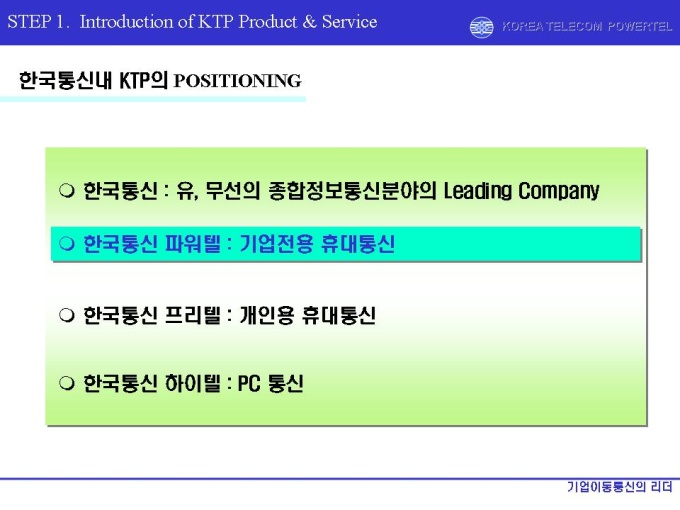 STEP 1. Introduction of KTP Product & Service

KOREA TELECOM POWERTEL

한국통신내 KTP의 POSITIONING

❍ 한국통신 : 유, 무선의 종합정보통신분야의 Leading Company

❍ 한국통신 파워텔 : 기업전용 휴대통신

❍ 한국통신 프리텔 : 개인용 휴대통신

❍ 한국통신 하이텔 : PC 통신

기업이동통신의 리더